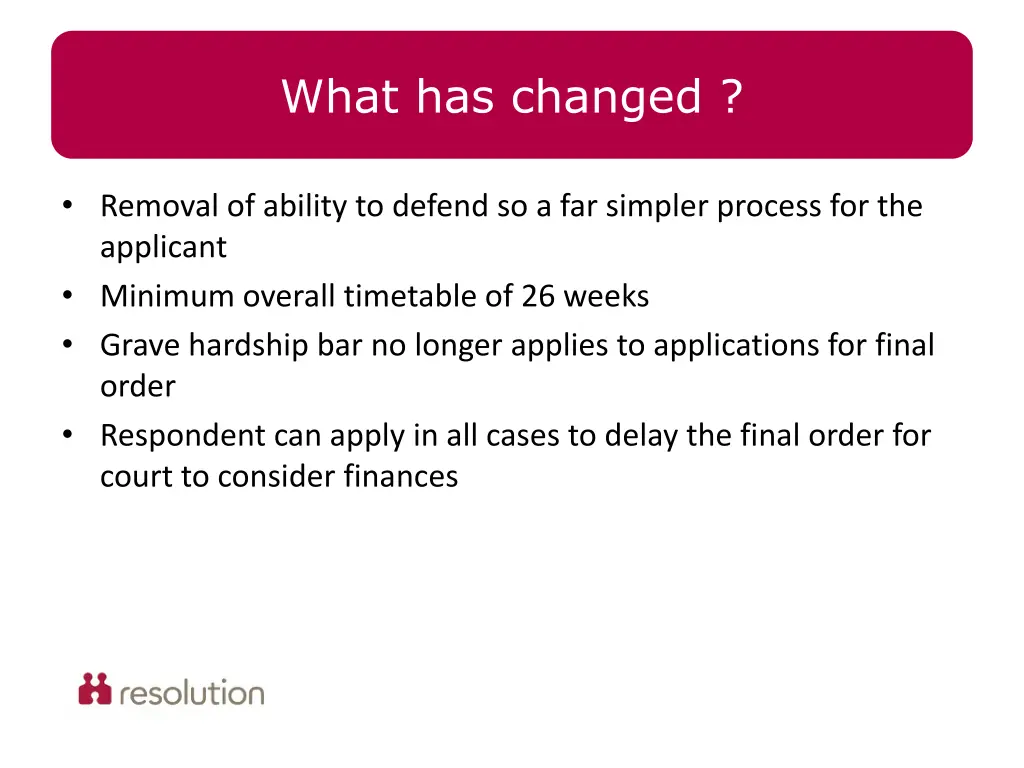 What has changed ?

• Removal of ability to defend so a far simpler process for the applicant
• Minimum overall timetable of 26 weeks
• Grave hardship bar no longer applies to applications for final order
• Respondent can apply in all cases to delay the final order for court to consider finances

resolution